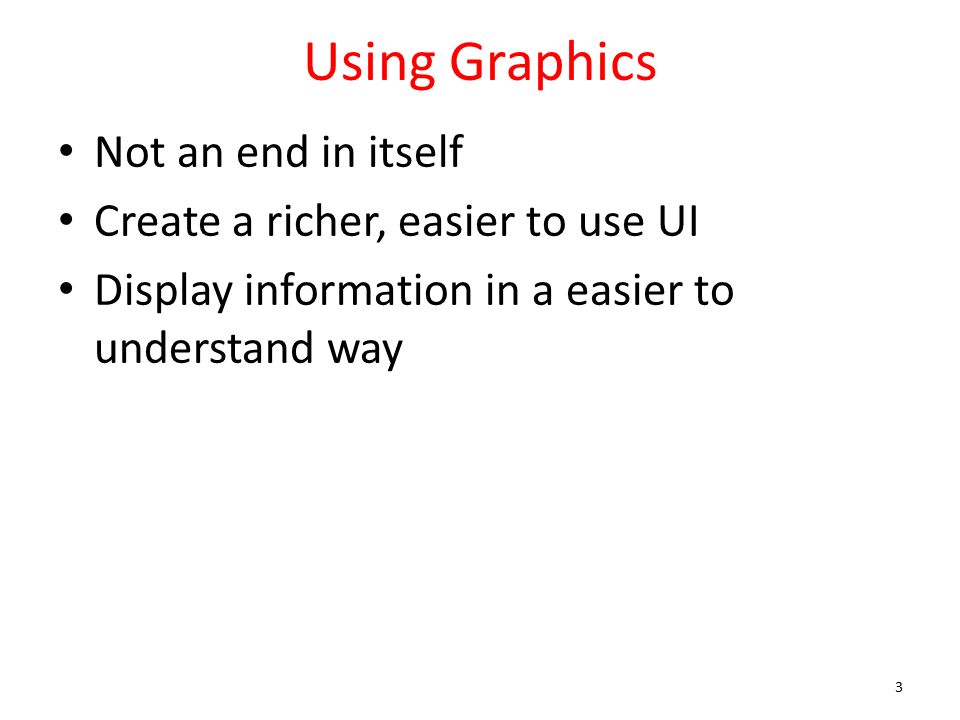 Using Graphics

• Not an end in itself
• Create a richer, easier to use UI
• Display information in a easier to understand way

3